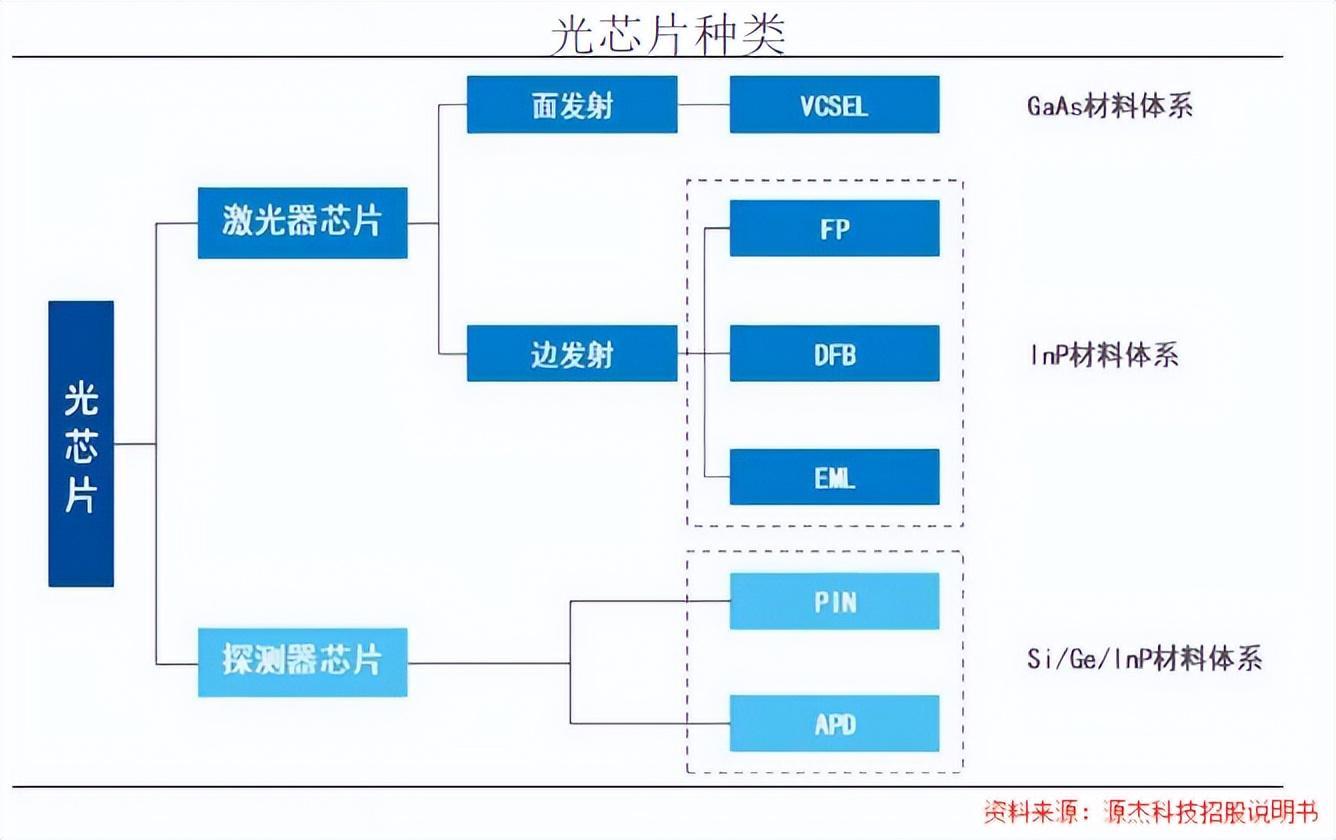 光芯片种类

光芯片

激光器芯片

面发射

VCSEL

GaAs材料体系

边发射

FP

DFB

EML

InP材料体系

探测器芯片

PIN

APD

Si/Ge/InP材料体系

资料来源：源杰科技招股说明书